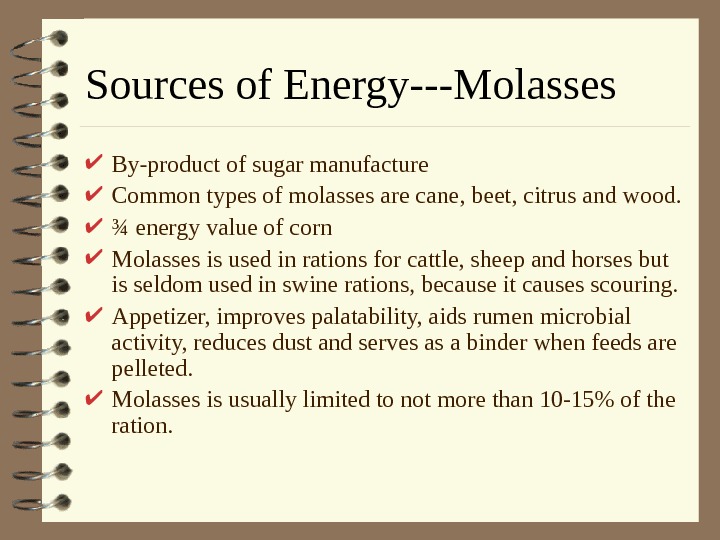 Sources of Energy---Molasses

✔ By-product of sugar manufacture
✔ Common types of molasses are cane, beet, citrus and wood.
✔ ¾ energy value of corn
✔ Molasses is used in rations for cattle, sheep and horses but is seldom used in swine rations, because it causes scouring.
✔ Appetizer, improves palatability, aids rumen microbial activity, reduces dust and serves as a binder when feeds are pelleted.
✔ Molasses is usually limited to not more than 10-15% of the ration.